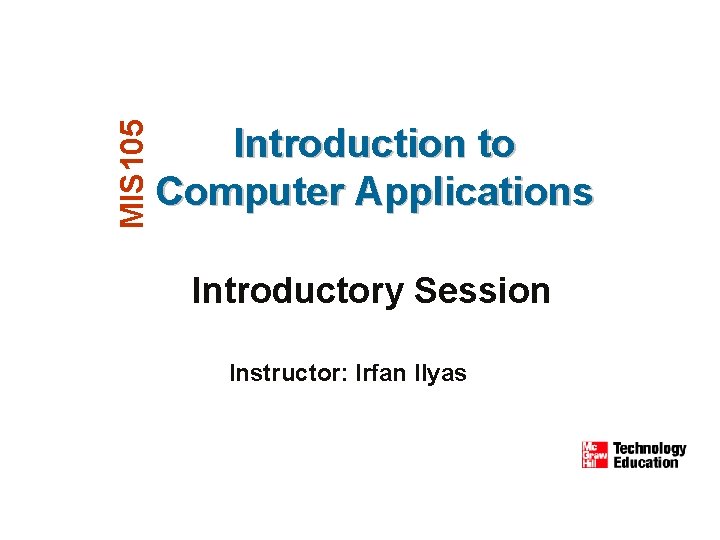 MIS105

Introduction to Computer Applications

Introductory Session

Instructor: Irfan Ilyas

Mc Graw Hill Technology Education